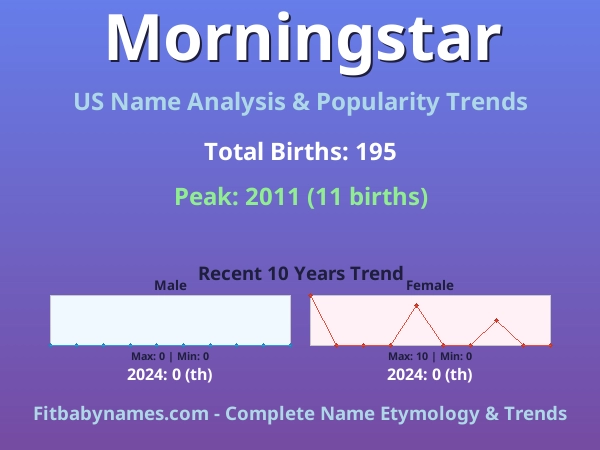 Morningstar

US Name Analysis & Popularity Trends

Total Births: 195

Peak: 2011 (11 births)

Recent 10 Years Trend

Male

Max: 0 | Min: 0

2024: 0 (th)

Female

Max: 10 | Min: 0

2024: 0 (th)

Fitbabynames.com - Complete Name Etymology & Trends